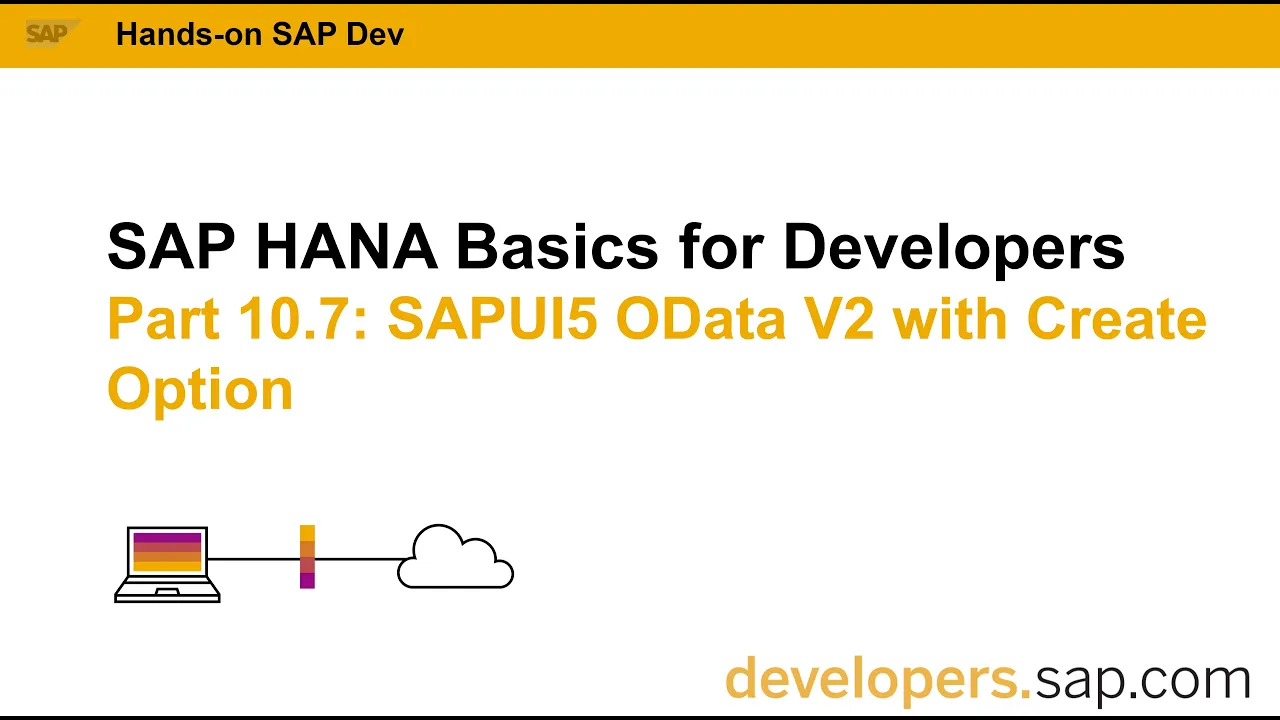 SAP Hands-on SAP Dev

SAP HANA Basics for Developers
Part 10.7: SAPUI5 OData V2 with Create Option

developers.sap.com